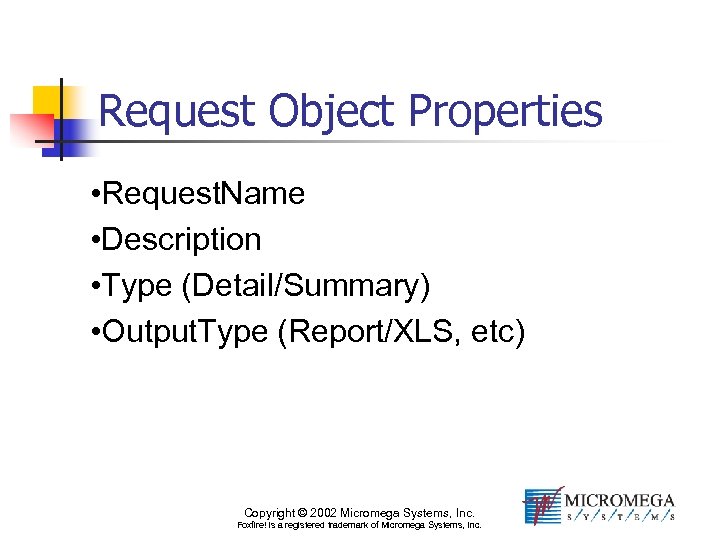 Request Object Properties

•RequestName
•Description
•Type (Detail/Summary)
•OutputType (Report/XLS, etc)

Copyright © 2002 Micromega Systems, Inc.
Foxfire! is a registered trademark of Micromega Systems, Inc.

MICROMEGA
S/Y/S/T/E/M/S